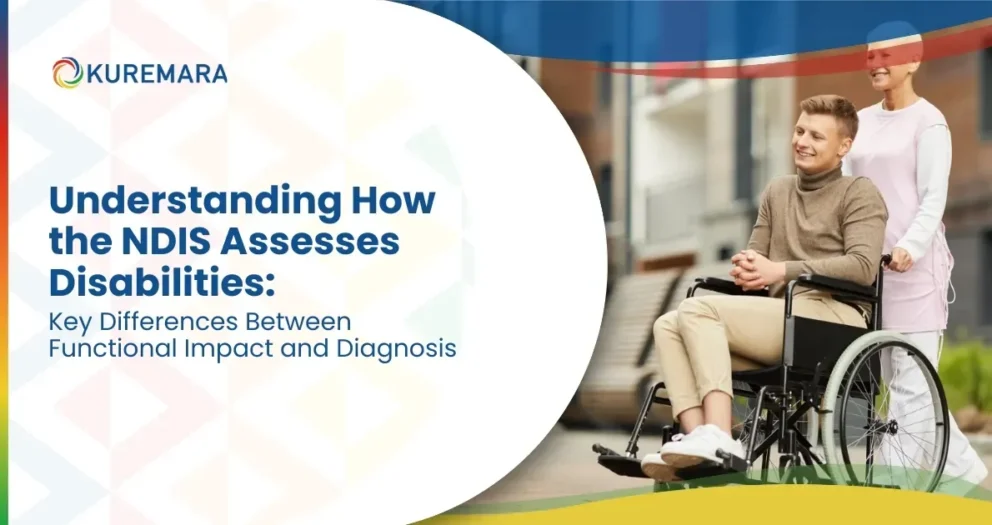 KUREMARA

Understanding How the NDIS Assesses Disabilities:
Key Differences Between Functional Impact and Diagnosis